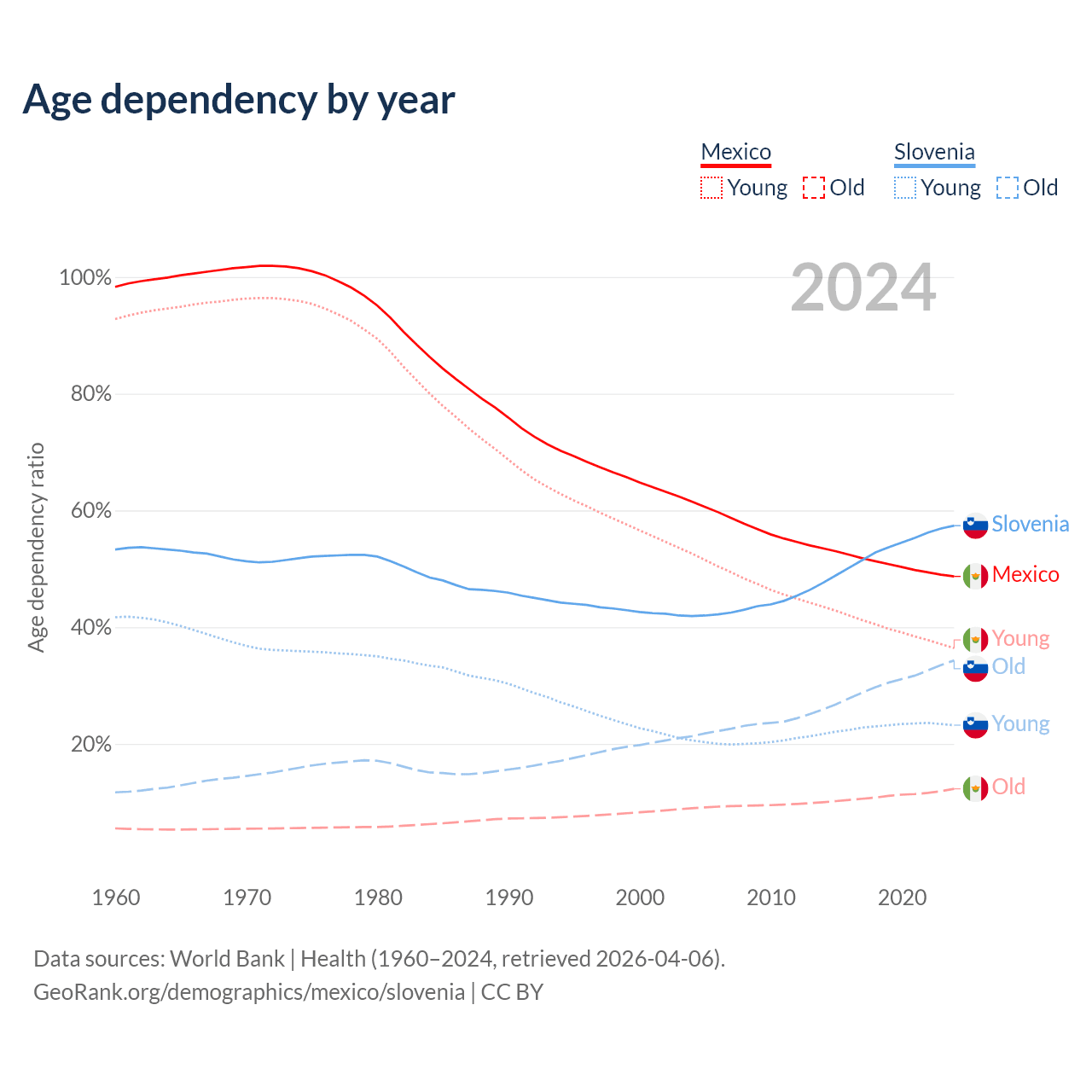 Age dependency by year

Mexico
Young Old
Slovenia
Young Old

2024

100%
80%
60%
40%
20%

Age dependency ratio

Slovenia
Mexico
Young
Old
Young
Old

1960
1970
1980
1990
2000
2010
2020

Data sources: World Bank | Health (1960–2024, retrieved 2026-04-06).
GeoRank.org/demographics/mexico/slovenia | CC BY